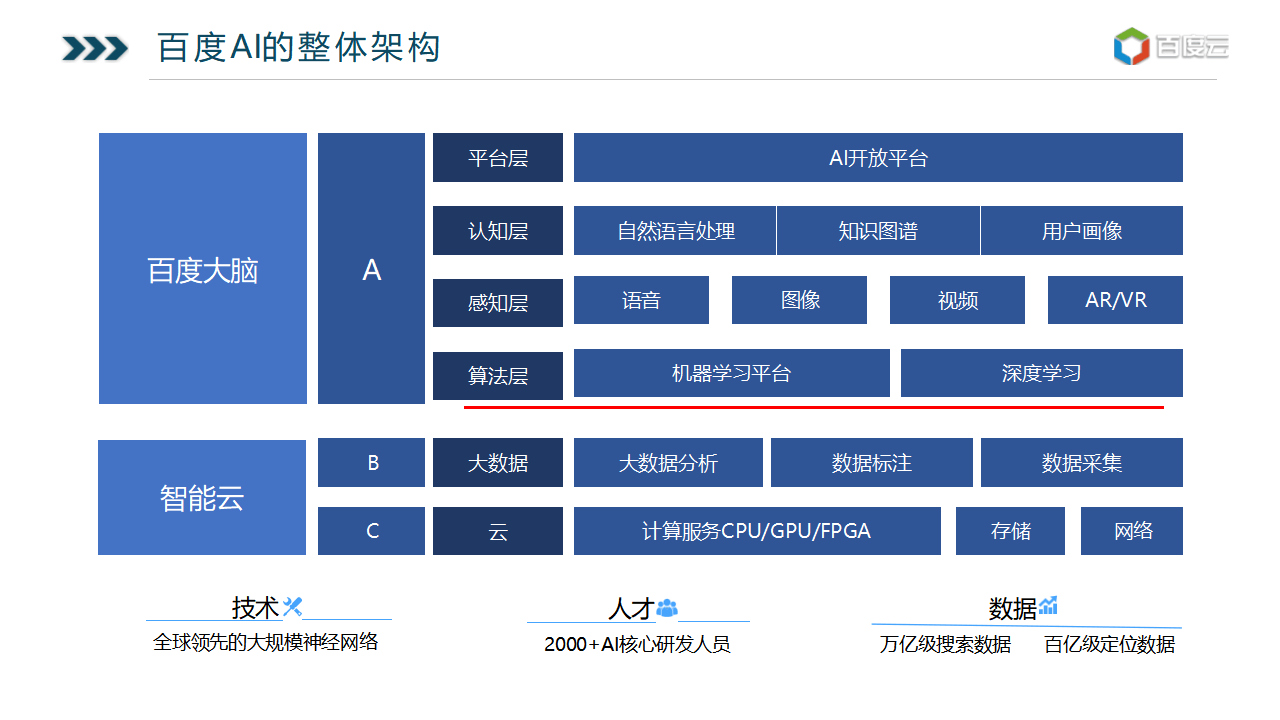 百度AI的整体架构

百度云

百度大脑

A

平台层
AI开放平台

认知层
自然语言处理
知识图谱
用户画像

感知层
语音
图像
视频
AR/VR

算法层
机器学习平台
深度学习

智能云

B
大数据
大数据分析
数据标注
数据采集

C
云
计算服务CPU/GPU/FPGA
存储
网络

技术
全球领先的大规模神经网络

人才
2000+AI核心研发人员

数据
万亿级搜索数据
百亿级定位数据